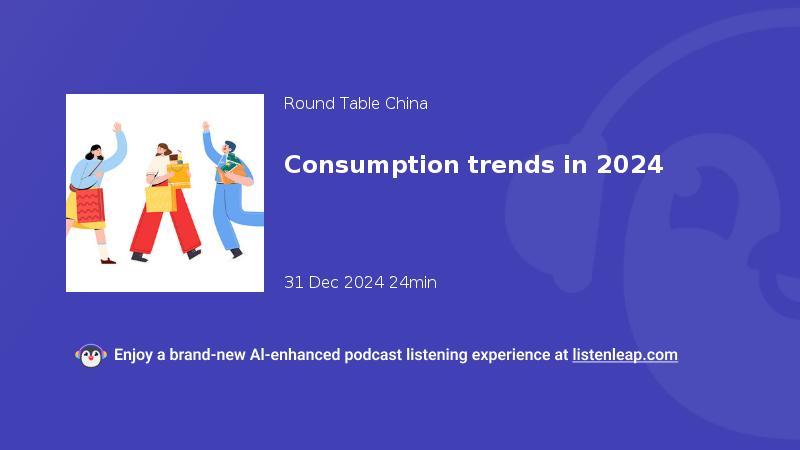 Round Table China

Consumption trends in 2024

31 Dec 2024 24min

Enjoy a brand-new AI-enhanced podcast listening experience at listenleap.com